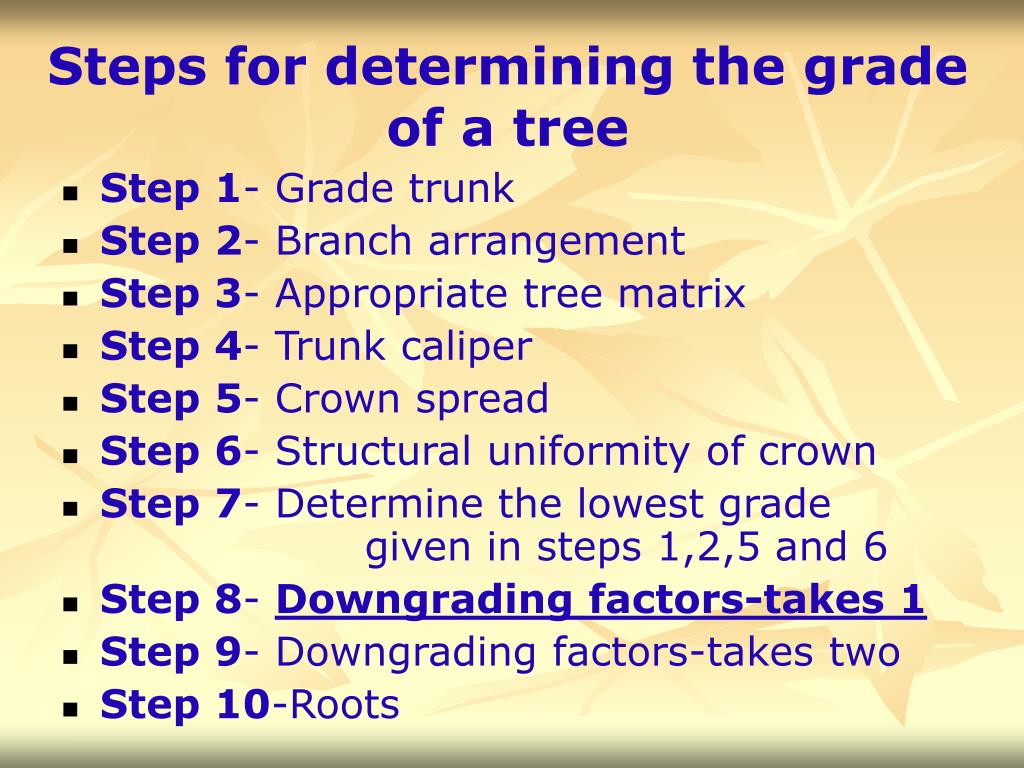 Steps for determining the grade of a tree

- Step 1- Grade trunk
- Step 2- Branch arrangement
- Step 3- Appropriate tree matrix
- Step 4- Trunk caliper
- Step 5- Crown spread
- Step 6- Structural uniformity of crown
- Step 7- Determine the lowest grade given in steps 1,2,5 and 6
- Step 8- Downgrading factors-takes 1
- Step 9- Downgrading factors-takes two
- Step 10-Roots